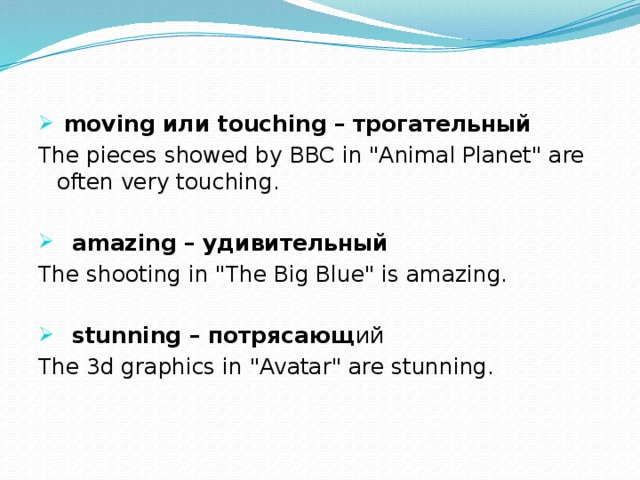 moving или touching – трогательный
The pieces showed by BBC in "Animal Planet" are often very touching.

amazing – удивительный
The shooting in "The Big Blue" is amazing.

stunning – потрясающий
The 3d graphics in "Avatar" are stunning.